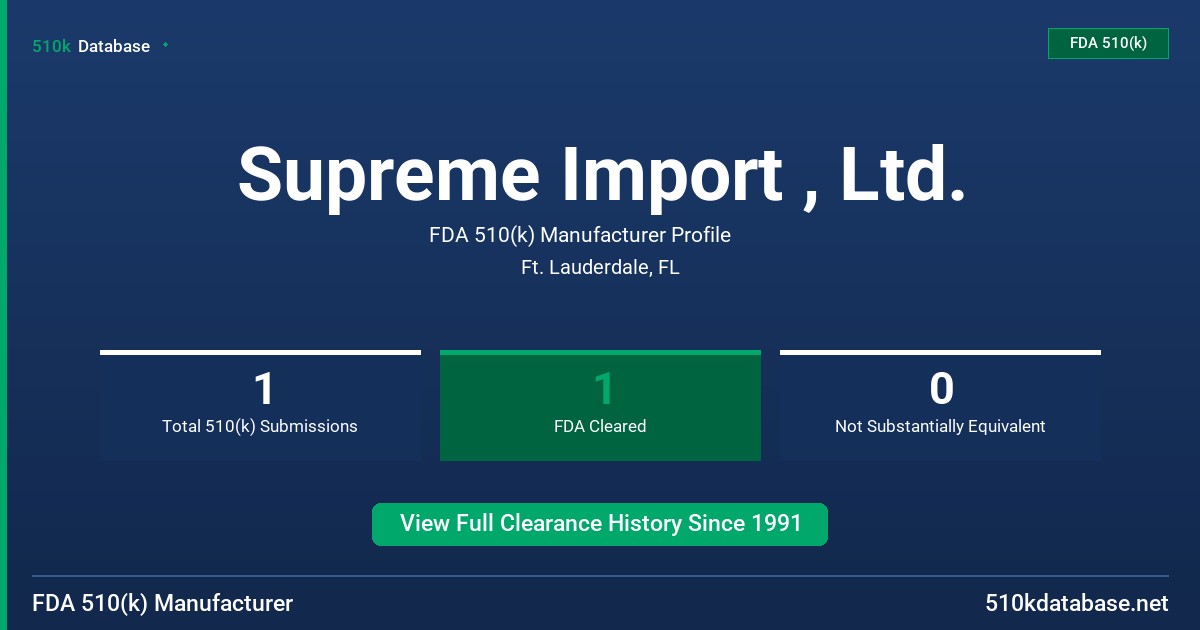 510k Database

FDA 510(k)

Supreme Import , Ltd.

FDA 510(k) Manufacturer Profile

Ft. Lauderdale, FL

1
Total 510(k) Submissions

1
FDA Cleared

0
Not Substantially Equivalent

View Full Clearance History Since 1991

FDA 510(k) Manufacturer

510kdatabase.net